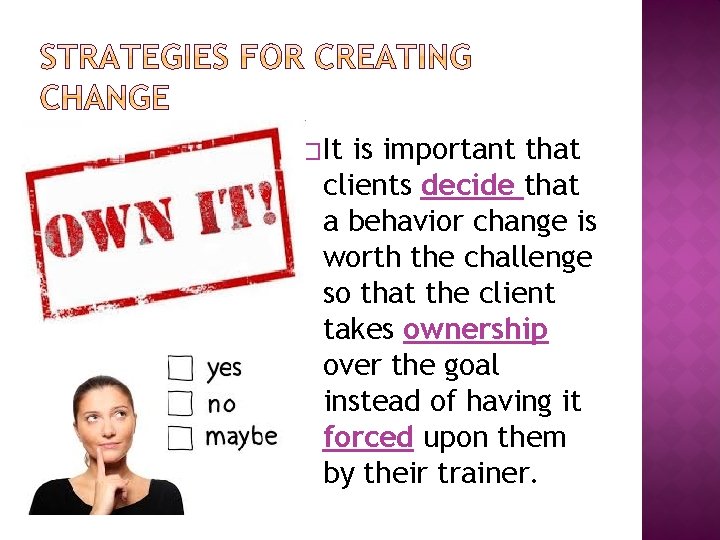 STRATEGIES FOR CREATING CHANGE

OWN IT!

yes
no
maybe

It is important that clients decide that a behavior change is worth the challenge so that the client takes ownership over the goal instead of having it forced upon them by their trainer.